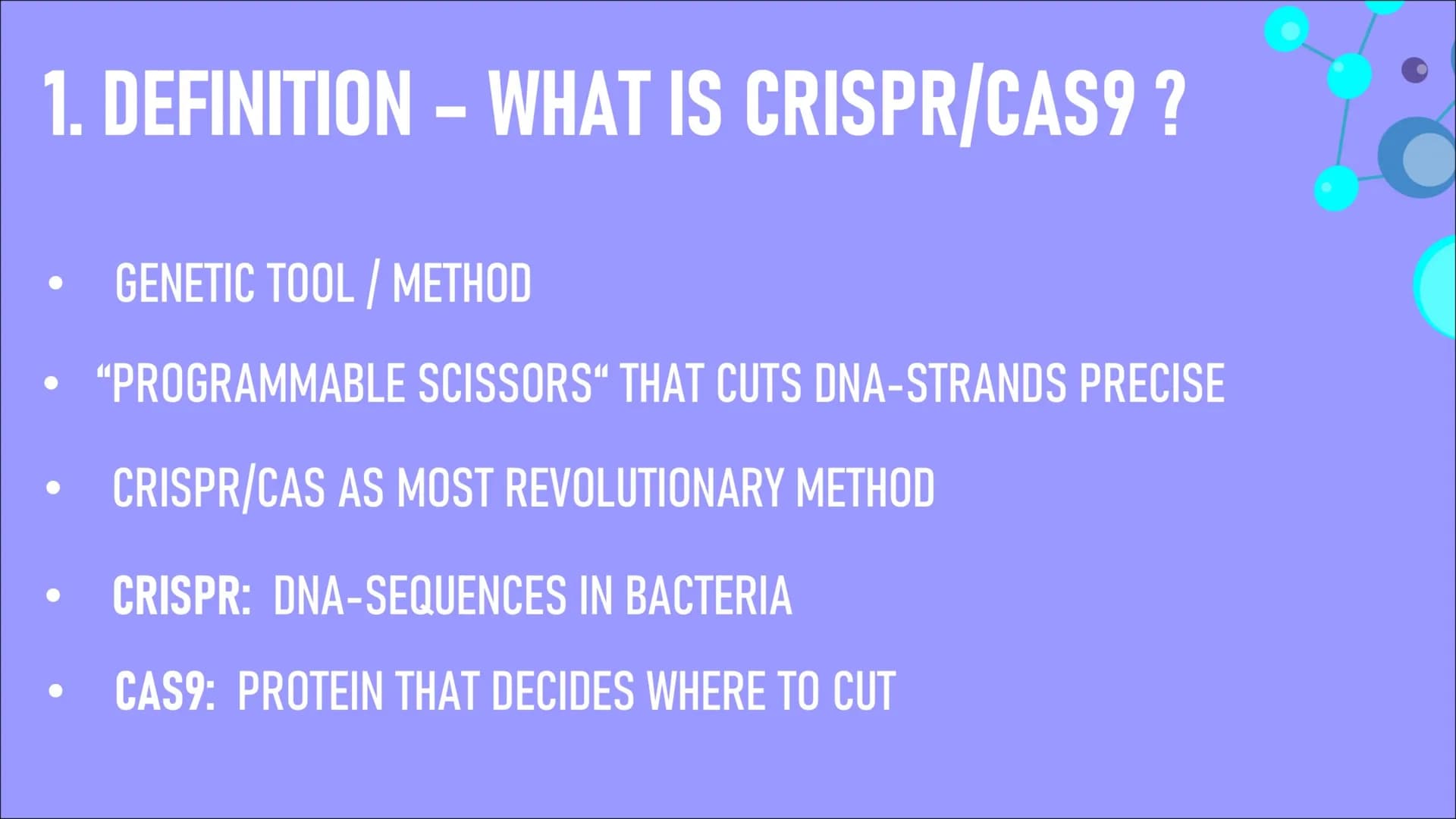 1. DEFINITION – WHAT IS CRISPR/CAS9 ?

• GENETIC TOOL / METHOD

• “PROGRAMMABLE SCISSORS“ THAT CUTS DNA-STRANDS PRECISE

• CRISPR/CAS AS MOST REVOLUTIONARY METHOD

• CRISPR: DNA-SEQUENCES IN BACTERIA

• CAS9: PROTEIN THAT DECIDES WHERE TO CUT